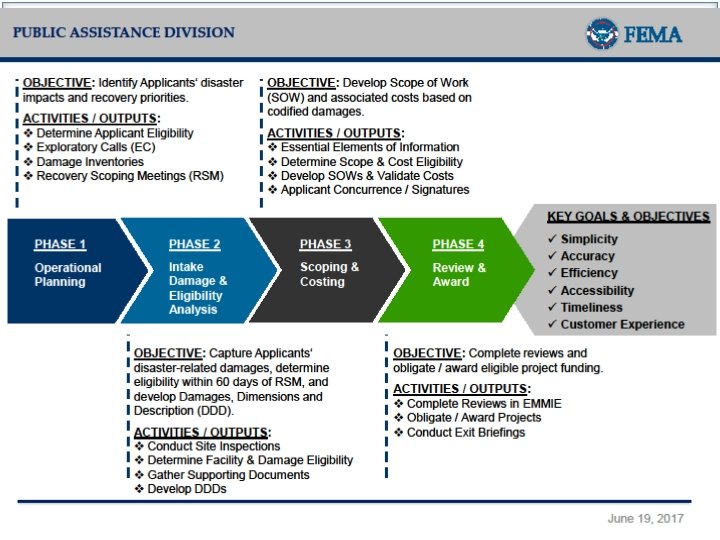 PUBLIC ASSISTANCE DIVISION

FEMA

OBJECTIVE: Identify Applicants' disaster impacts and recovery priorities.

ACTIVITIES / OUTPUTS:
❖ Determine Applicant Eligibility
❖ Exploratory Calls (EC)
❖ Damage Inventories
❖ Recovery Scoping Meetings (RSM)

OBJECTIVE: Develop Scope of Work (SOW) and associated costs based on codified damages.

ACTIVITIES / OUTPUTS:
❖ Essential Elements of Information
❖ Determine Scope & Cost Eligibility
❖ Develop SOWs & Validate Costs
❖ Applicant Concurrence / Signatures

PHASE 1
Operational Planning

PHASE 2
Intake Damage & Eligibility Analysis

PHASE 3
Scoping & Costing

PHASE 4
Review & Award

KEY GOALS & OBJECTIVES
✓ Simplicity
✓ Accuracy
✓ Efficiency
✓ Accessibility
✓ Timeliness
✓ Customer Experience

OBJECTIVE: Capture Applicants' disaster-related damages, determine eligibility within 60 days of RSM, and develop Damages, Dimensions and Description (DDD).

ACTIVITIES / OUTPUTS:
❖ Conduct Site Inspections
❖ Determine Facility & Damage Eligibility
❖ Gather Supporting Documents
❖ Develop DDDs

OBJECTIVE: Complete reviews and obligate / award eligible project funding.

ACTIVITIES / OUTPUTS:
❖ Complete Reviews in EMMIE
❖ Obligate / Award Projects
❖ Conduct Exit Briefings

June 19, 2017